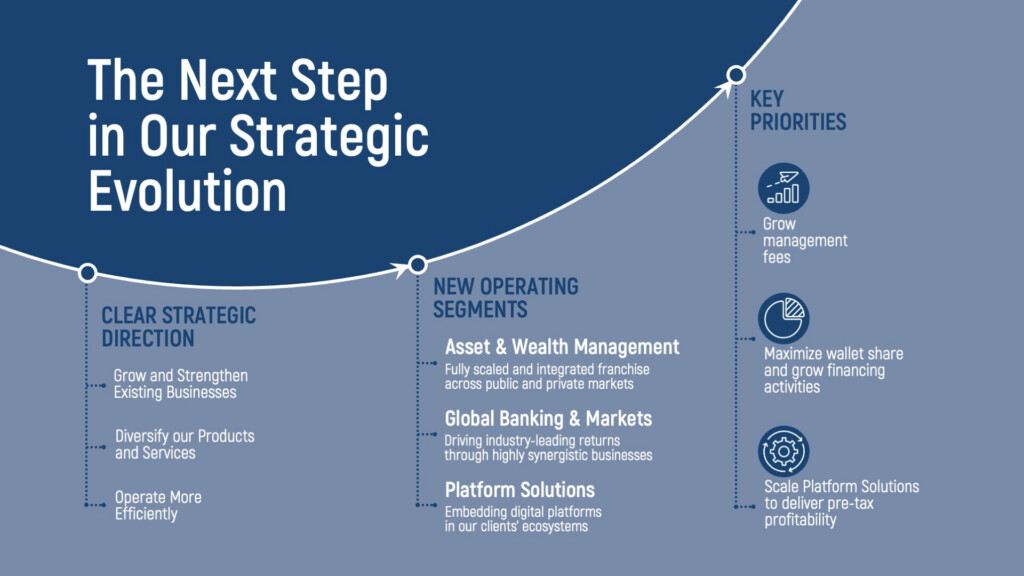 The Next Step in Our Strategic Evolution

CLEAR STRATEGIC DIRECTION

Grow and Strengthen Existing Businesses

Diversify our Products and Services

Operate More Efficiently

NEW OPERATING SEGMENTS

Asset & Wealth Management

Fully scaled and integrated franchise across public and private markets

Global Banking & Markets

Driving industry-leading returns through highly synergistic businesses

Platform Solutions

Embedding digital platforms in our clients' ecosystems

KEY PRIORITIES

Grow management fees

Maximize wallet share and grow financing activities

Scale Platform Solutions to deliver pre-tax profitability